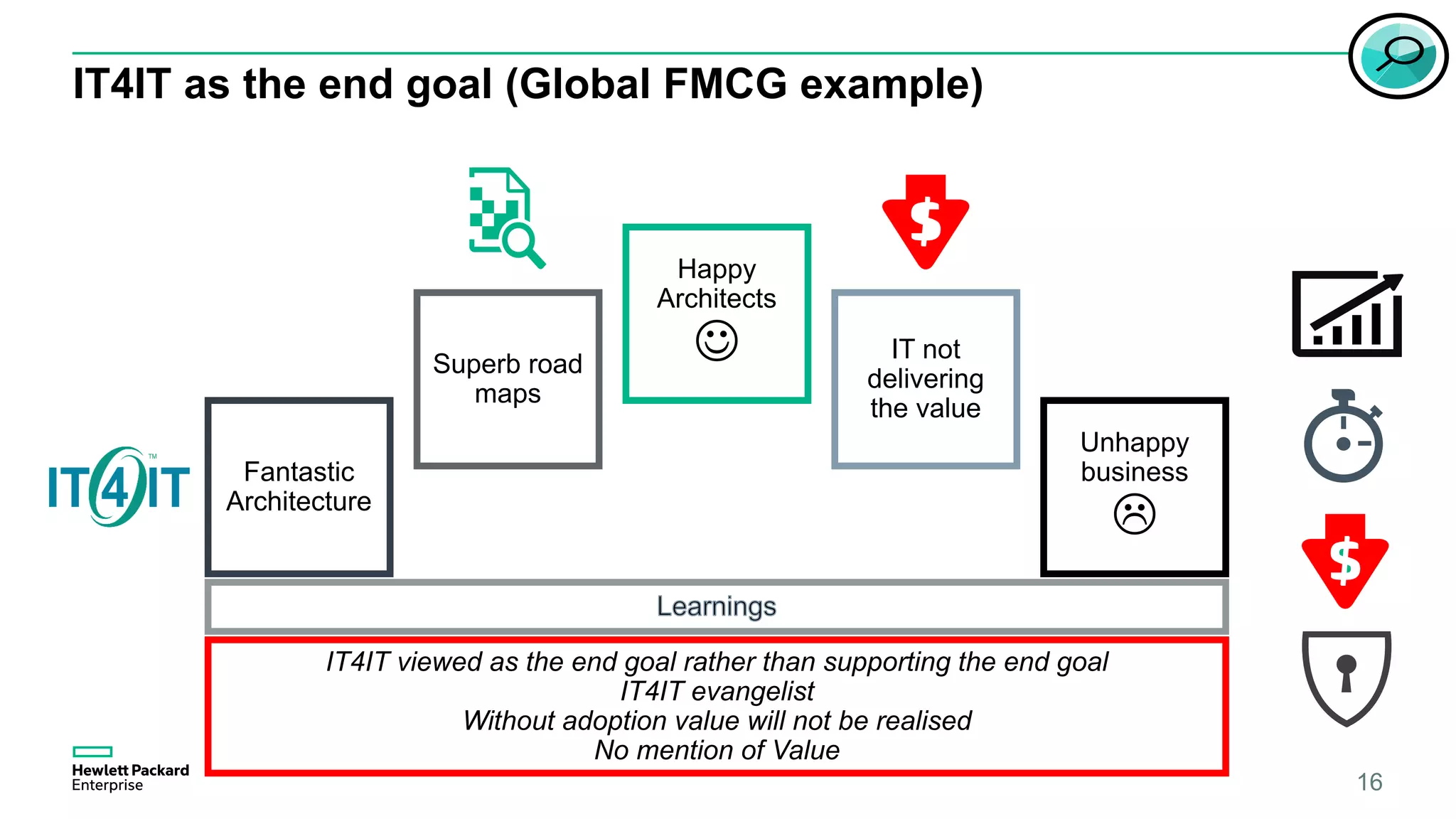 IT4IT as the end goal (Global FMCG example)

IT4IT™

Fantastic Architecture

Superb road maps

Happy Architects ☺

$

IT not delivering the value

Unhappy business ☹

$

Learnings

IT4IT viewed as the end goal rather than supporting the end goal
IT4IT evangelist
Without adoption value will not be realised
No mention of Value

Hewlett Packard Enterprise

16